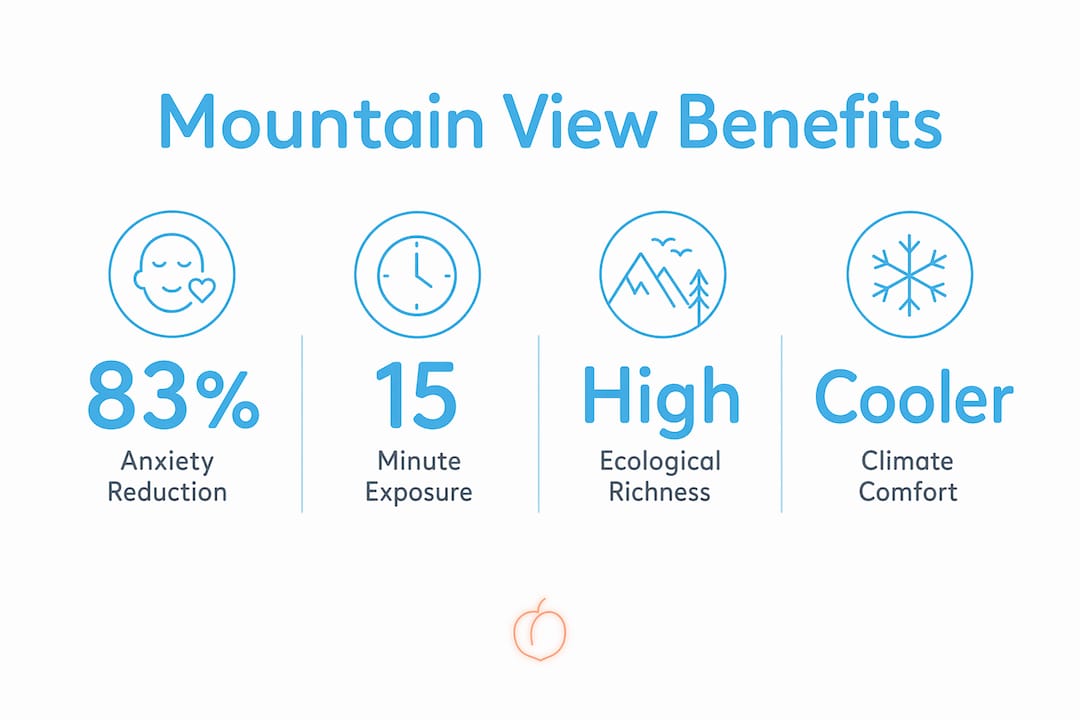 Mountain View Benefits

83%
Anxiety Reduction

15
Minute Exposure

High
Ecological Richness

Cooler
Climate Comfort